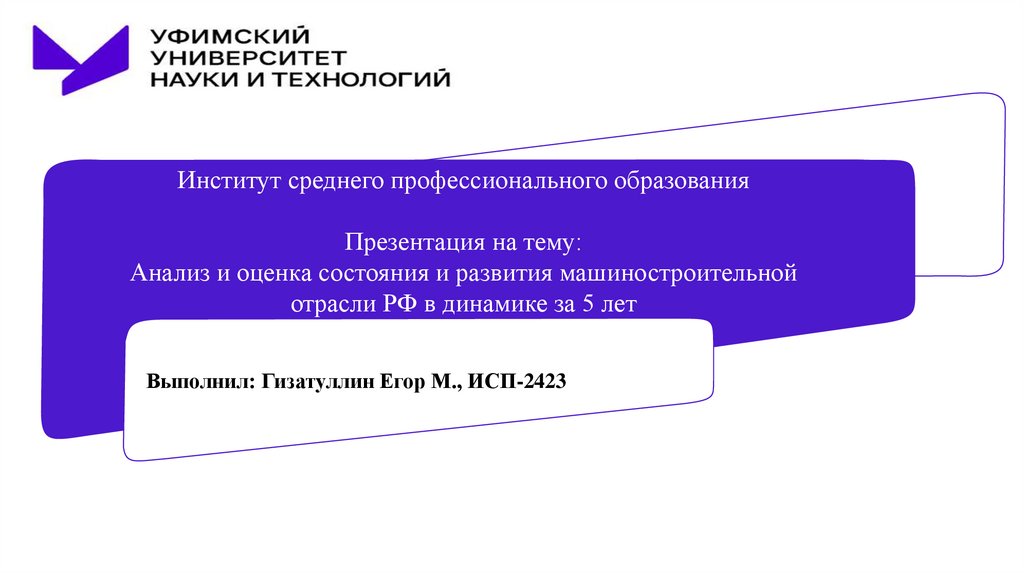 УФИМСКИЙ УНИВЕРСИТЕТ НАУКИ И ТЕХНОЛОГИЙ

Институт среднего профессионального образования

Презентация на тему:
Анализ и оценка состояния и развития машиностроительной отрасли РФ в динамике за 5 лет

Выполнил: Гизатуллин Егор М., ИСП-2423